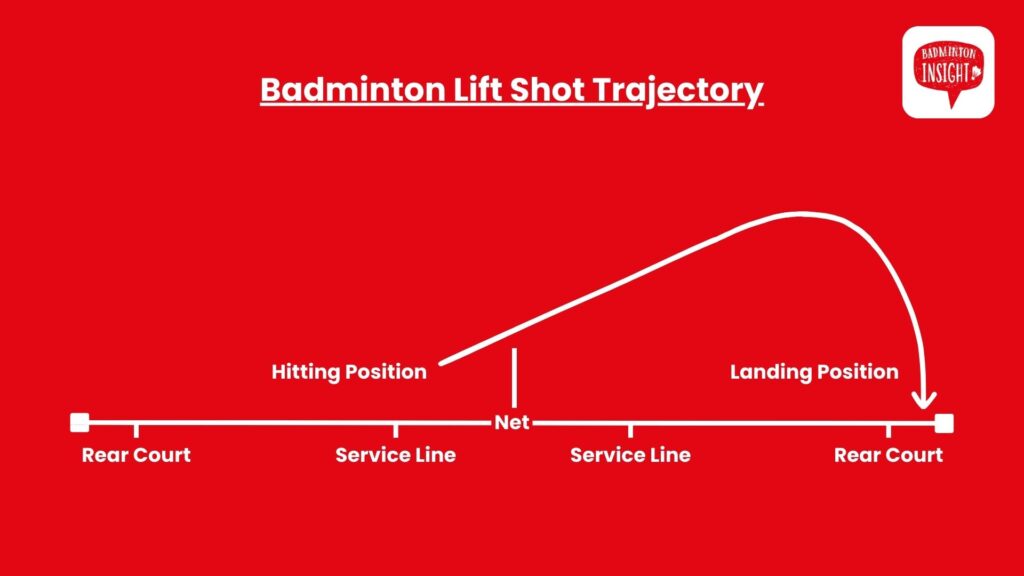 Badminton Lift Shot Trajectory

BADMINTON INSIGHT

Hitting Position

Landing Position

Net

Rear Court

Service Line

Service Line

Rear Court